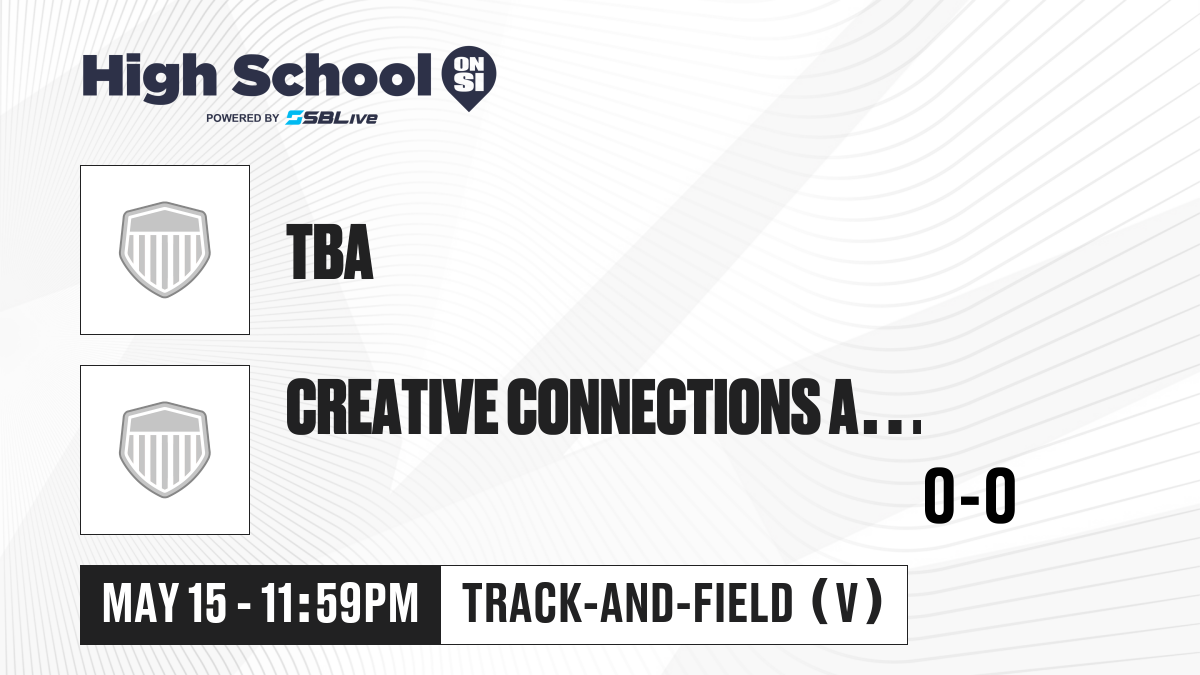 High School ON SI
POWERED BY SBLive

TBA

CREATIVE CONNECTIONS A...

0-0

MAY 15 - 11:59PM

TRACK-AND-FIELD (V)